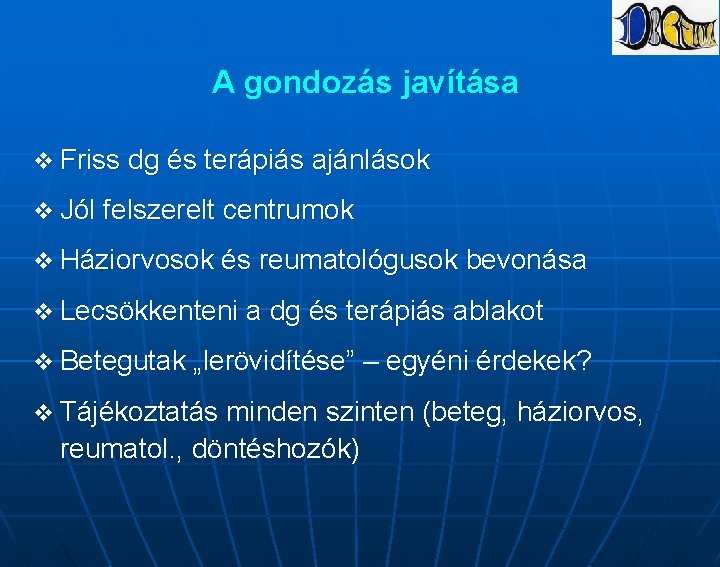 A gondozás javítása

❖ Friss dg és terápiás ajánlások

❖ Jól felszerelt centrumok

❖ Háziorvosok és reumatológusok bevonása

❖ Lecsökkenteni a dg és terápiás ablakot

❖ Betegutak „lerövidítése” – egyéni érdekek?

❖ Tájékoztatás minden szinten (beteg, háziorvos, reumatol., döntéshozók)